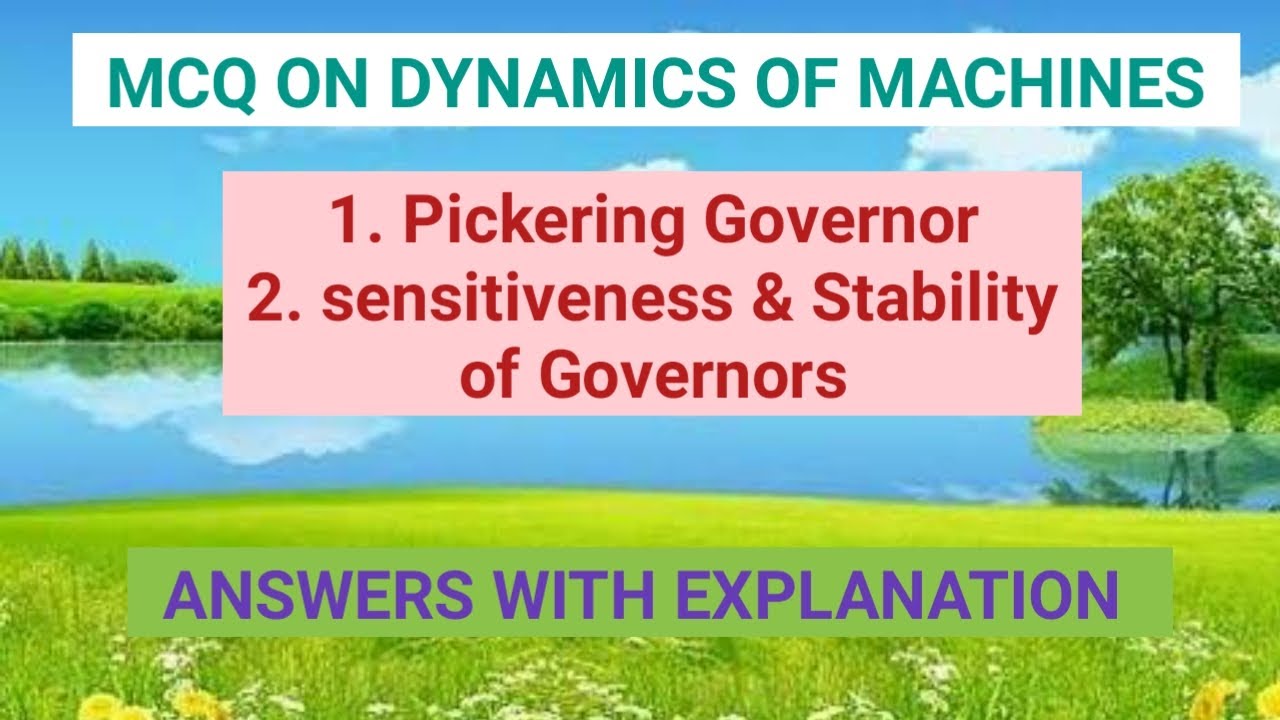 MCQ ON DYNAMICS OF MACHINES

1. Pickering Governor
2. sensitiveness & Stability of Governors

ANSWERS WITH EXPLANATION